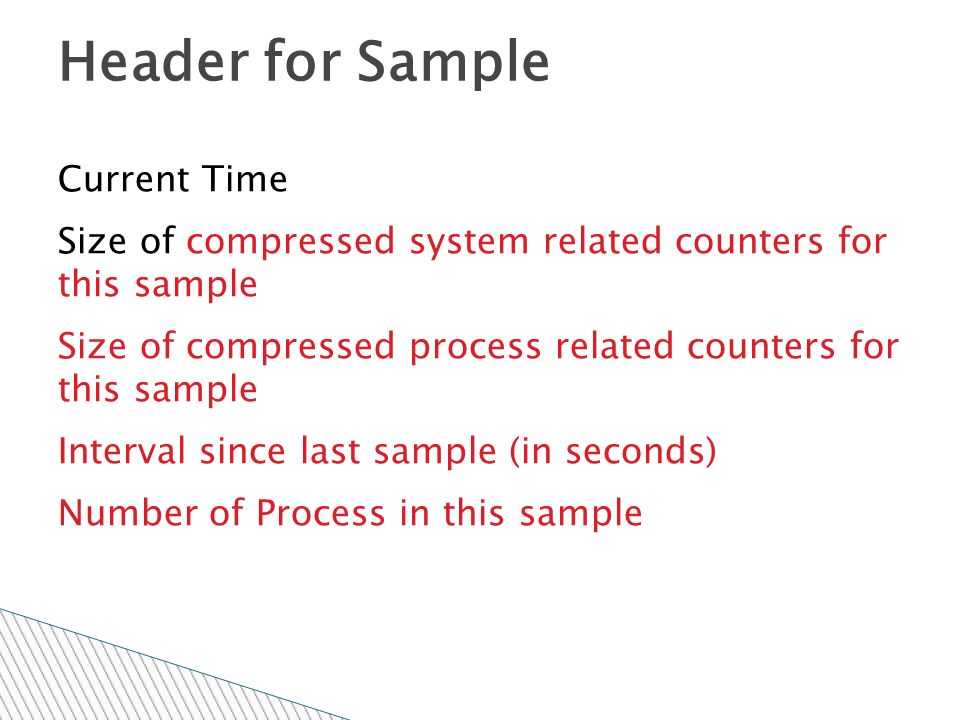 Header for Sample

Current Time

Size of compressed system related counters for this sample

Size of compressed process related counters for this sample

Interval since last sample (in seconds)

Number of Process in this sample